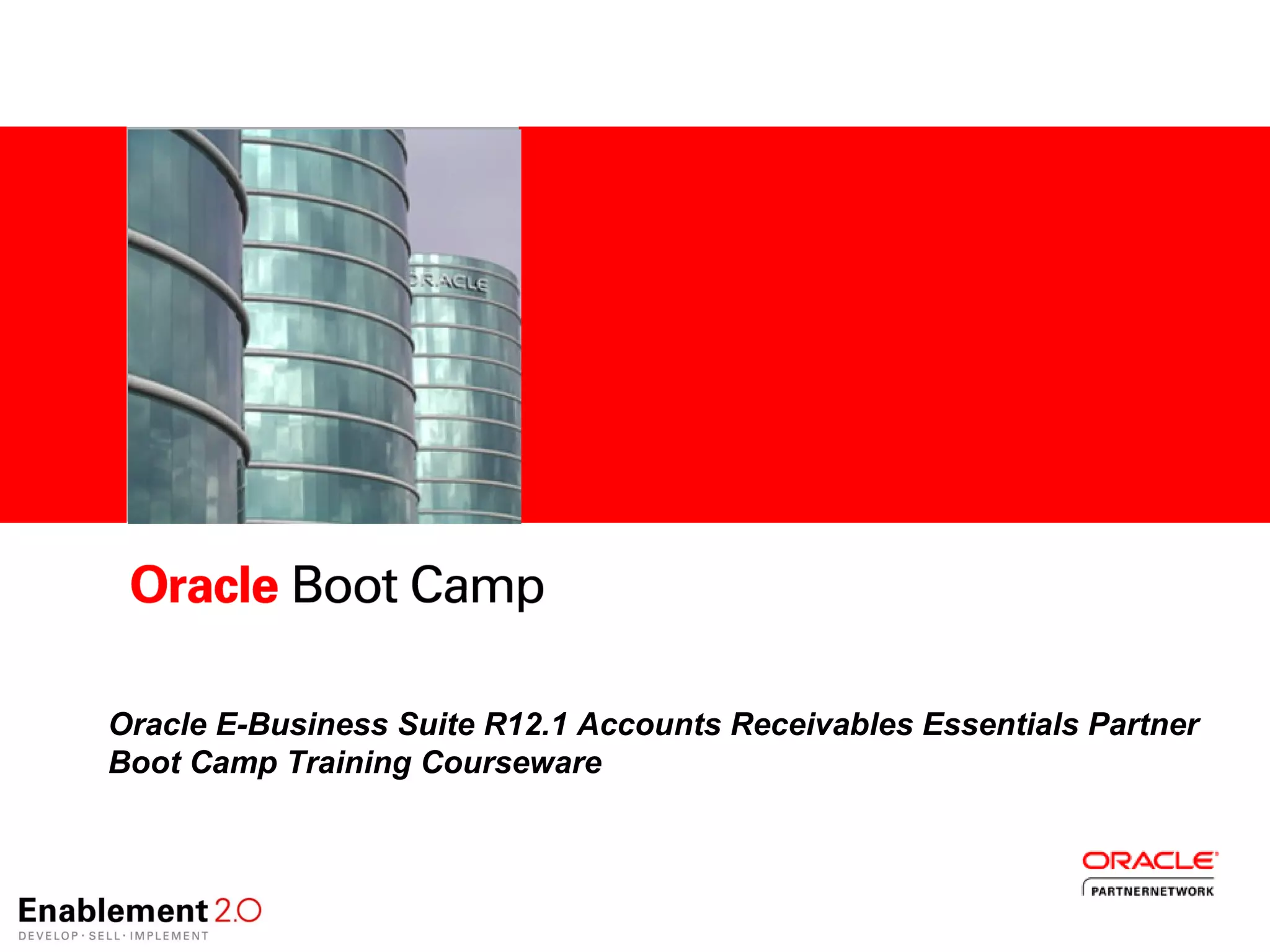 ORACLE

Oracle Boot Camp

Oracle E-Business Suite R12.1 Accounts Receivables Essentials Partner Boot Camp Training Courseware

ORACLE
PARTNERNETWORK

Enablement 2.0
DEVELOP · SELL · IMPLEMENT